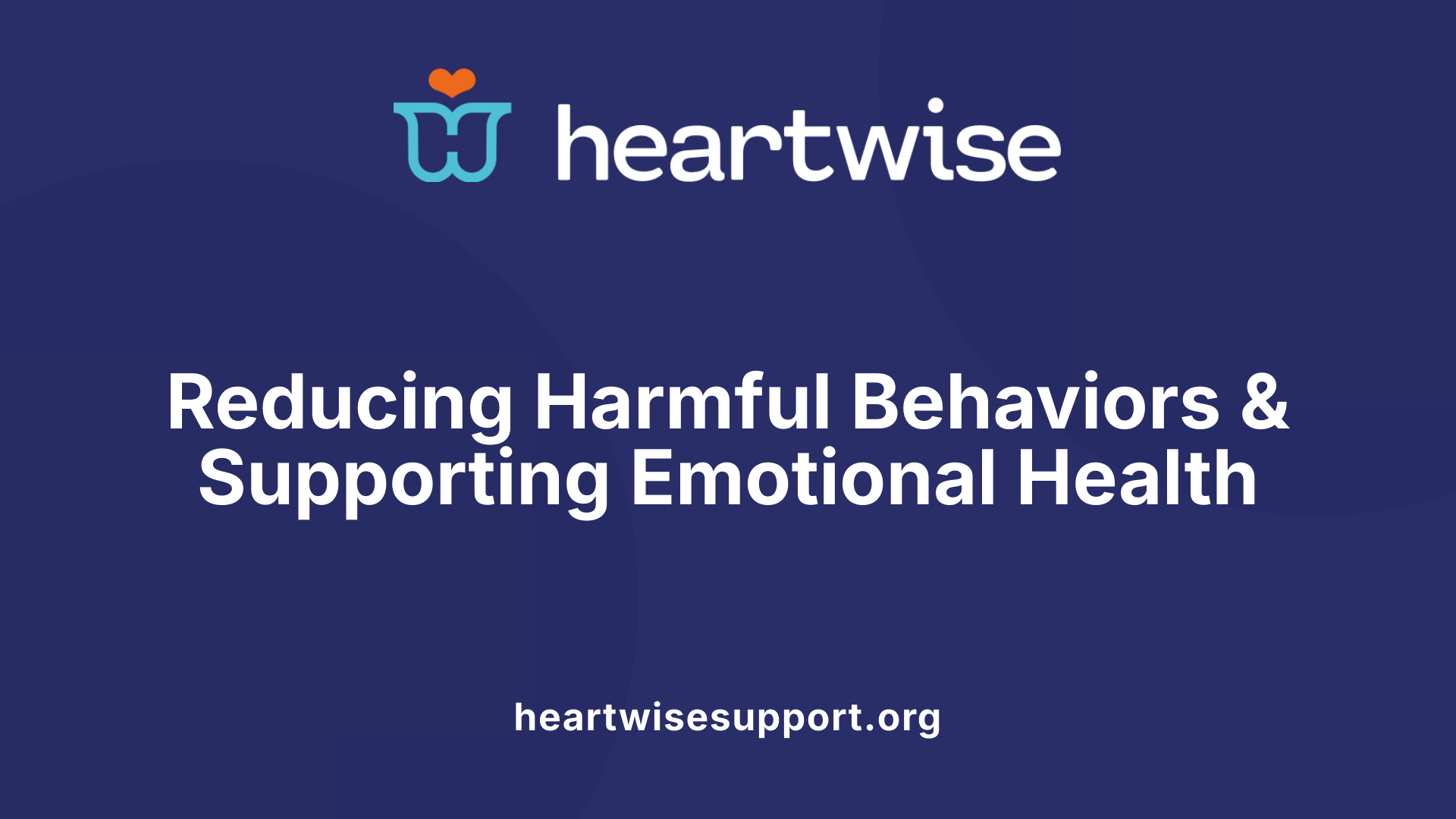 heartwise

Reducing Harmful Behaviors & Supporting Emotional Health

heartwisesupport.org